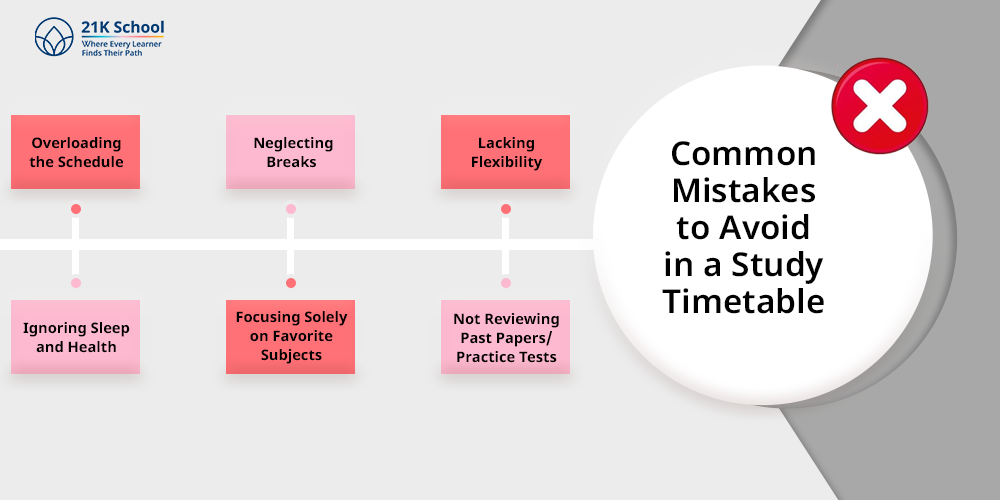 21K School
Where Every Learner Finds Their Path

Overloading the Schedule

Neglecting Breaks

Lacking Flexibility

Ignoring Sleep and Health

Focusing Solely on Favorite Subjects

Not Reviewing Past Papers/ Practice Tests

Common Mistakes to Avoid in a Study Timetable